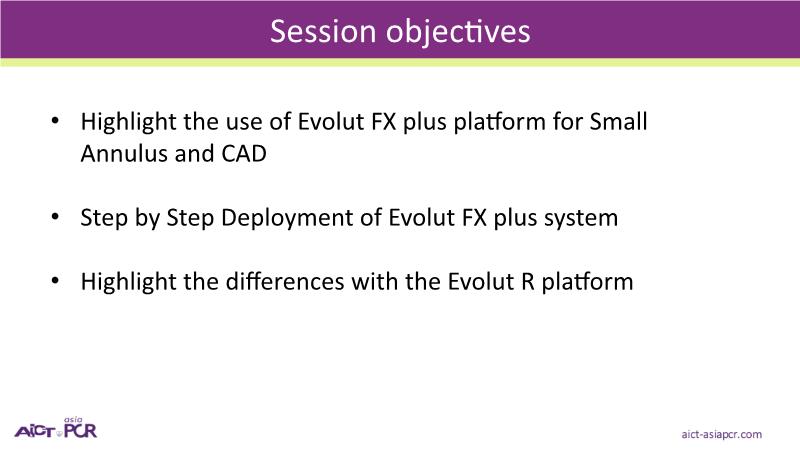 Session objectives

• Highlight the use of Evolut FX plus platform for Small Annulus and CAD

• Step by Step Deployment of Evolut FX plus system

• Highlight the differences with the Evolut R platform

AICT asia PCR

aict-asiapcr.com